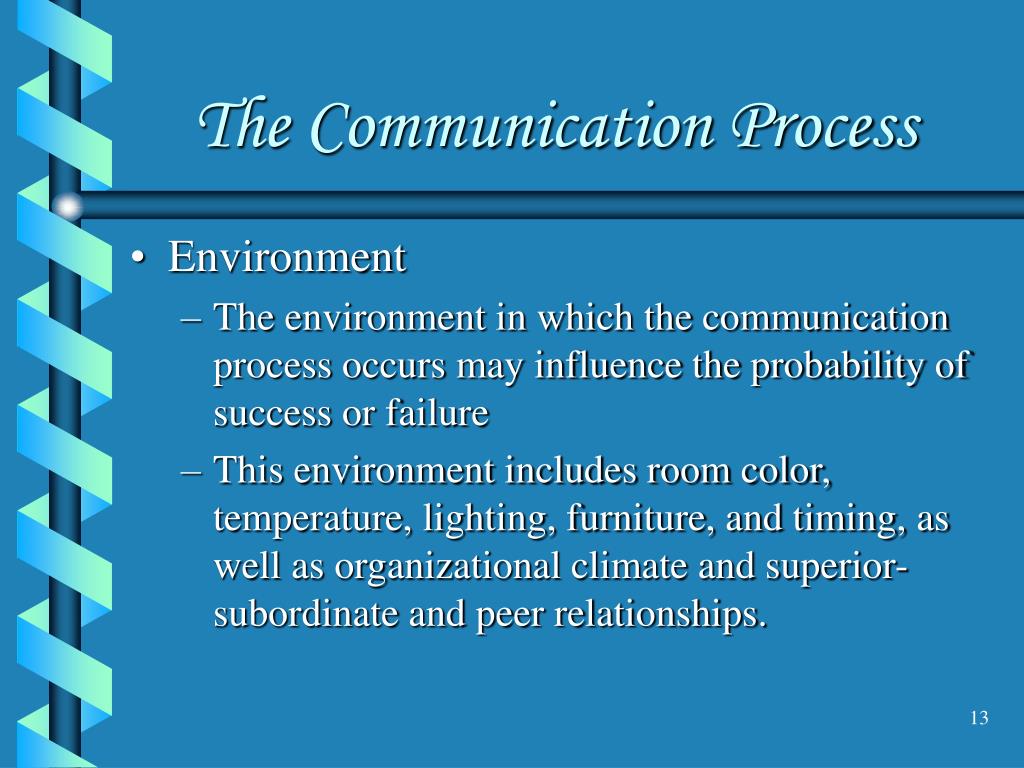 The Communication Process

• Environment
– The environment in which the communication process occurs may influence the probability of success or failure
– This environment includes room color, temperature, lighting, furniture, and timing, as well as organizational climate and superior-subordinate and peer relationships.

13